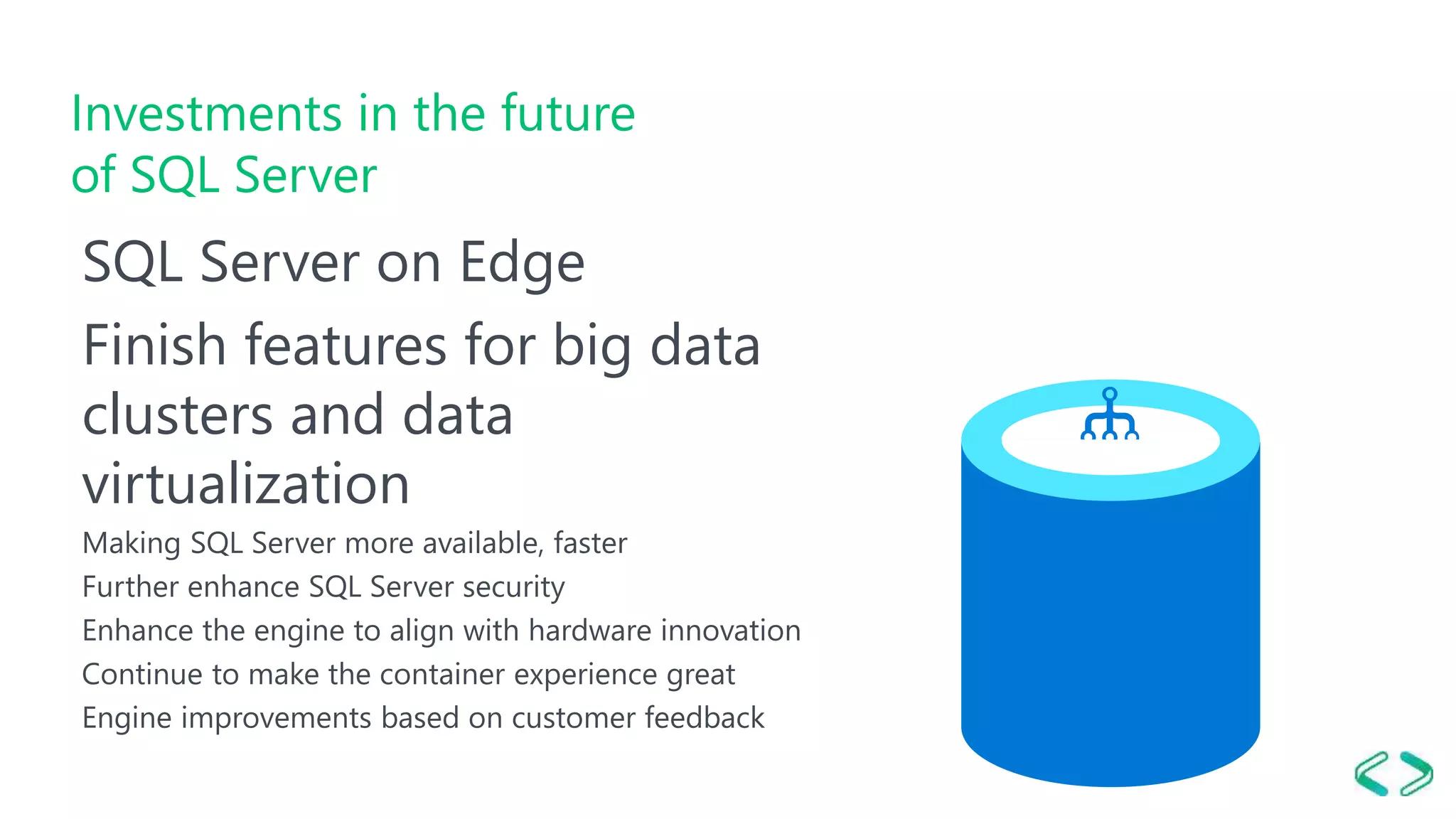 Investments in the future of SQL Server

SQL Server on Edge

Finish features for big data clusters and data virtualization

Making SQL Server more available, faster

Further enhance SQL Server security

Enhance the engine to align with hardware innovation

Continue to make the container experience great

Engine improvements based on customer feedback